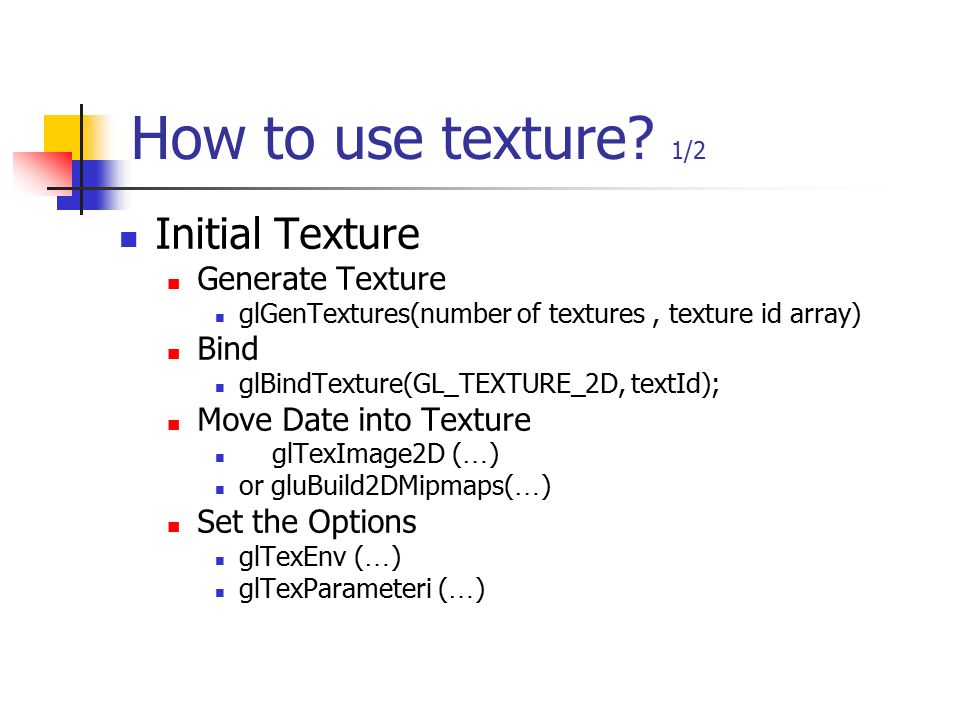 How to use texture? 1/2

- Initial Texture
  - Generate Texture
    - glGenTextures(number of textures , texture id array)
  - Bind
    - glBindTexture(GL_TEXTURE_2D, textId);
  - Move Date into Texture
    - glTexImage2D (…)
    - or gluBuild2DMipmaps(…)
  - Set the Options
    - glTexEnv (…)
    - glTexParameteri (…)